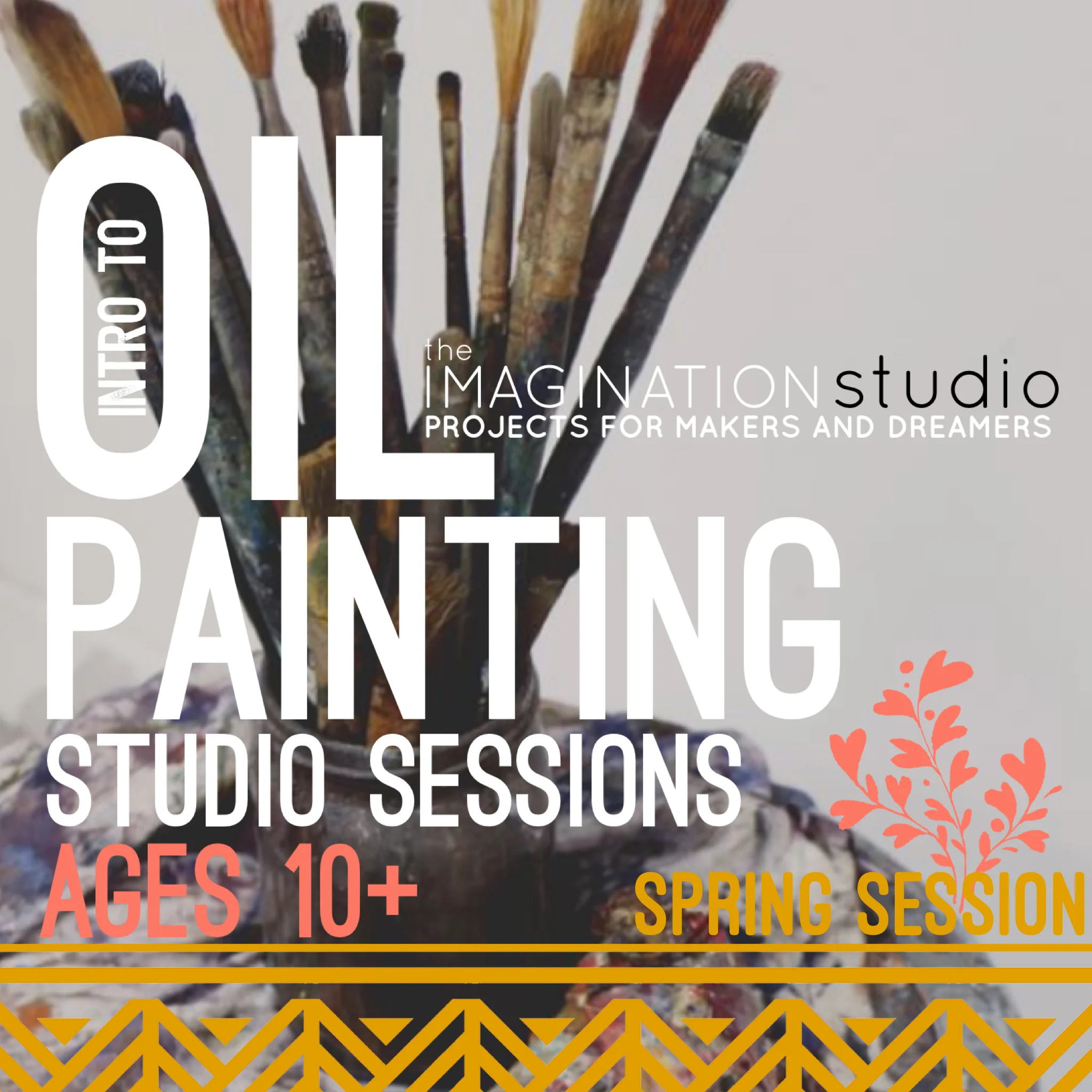 INTRO TO
OIL

the
IMAGINATION studio
PROJECTS FOR MAKERS AND DREAMERS

PAINTING
STUDIO SESSIONS
AGES 10+
SPRING SESSION